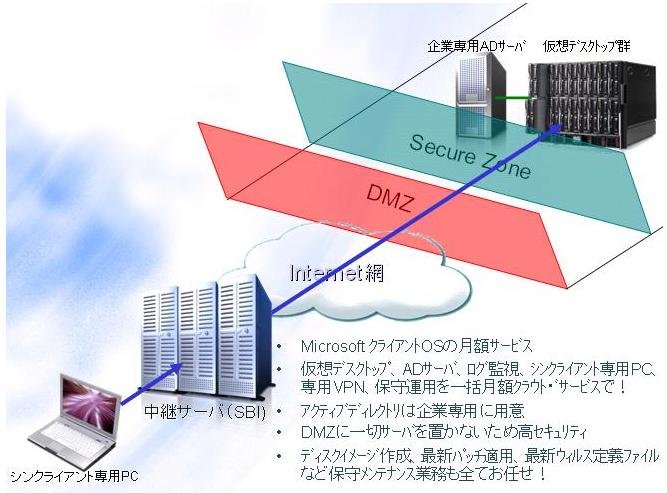 企業専用ADサーバ

仮想デスクトップ群

Secure Zone

DMZ

Internet網

中継サーバ(SBI)

シンクライアント専用PC

• Microsoft クライアントOSの月額サービス
• 仮想デスクトップ、ADサーバ、ログ監視、シンクライアント専用PC、専用VPN、保守運用を一括月額クラウド・サービスで！
• アクティブディレクトリは企業専用に用意
• DMZに一切サーバを置かないため高セキュリティ
• ディスクイメージ作成、最新パッチ適用、最新ウィルス定義ファイルなど保守メンテナンス業務も全てお任せ！